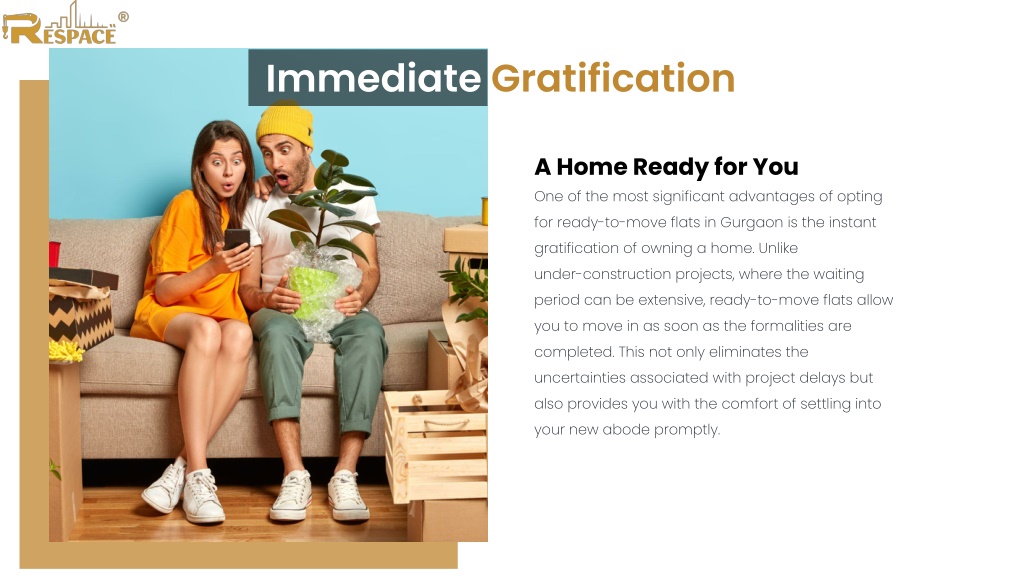 RESPACE ®

Immediate Gratification

A Home Ready for You

One of the most significant advantages of opting for ready-to-move flats in Gurgaon is the instant gratification of owning a home. Unlike under-construction projects, where the waiting period can be extensive, ready-to-move flats allow you to move in as soon as the formalities are completed. This not only eliminates the uncertainties associated with project delays but also provides you with the comfort of settling into your new abode promptly.